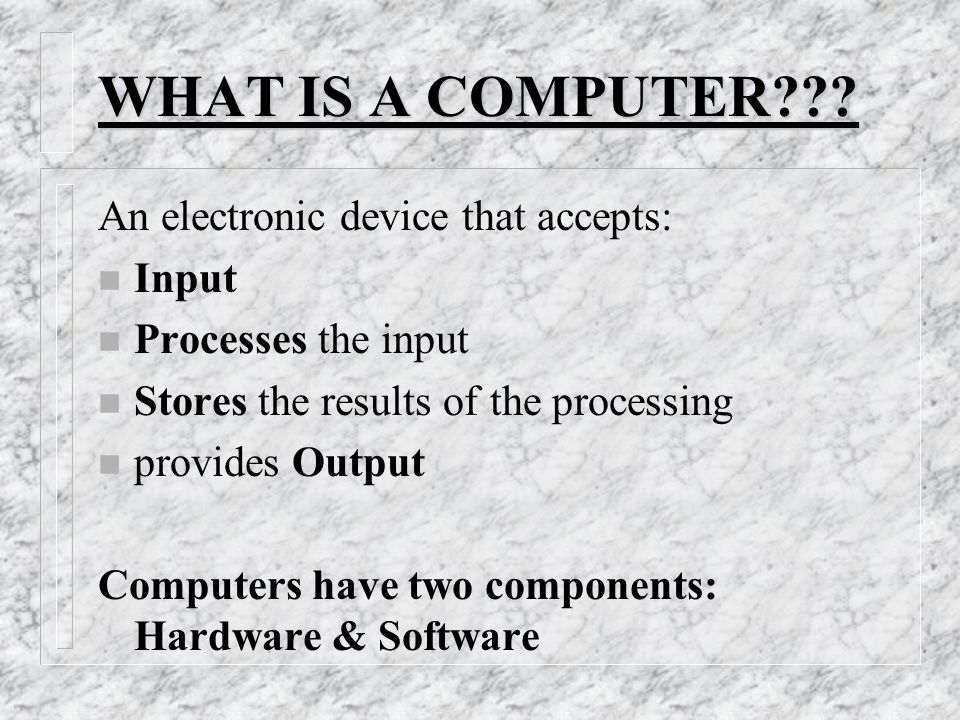 WHAT IS A COMPUTER???

An electronic device that accepts:

- Input
- Processes the input
- Stores the results of the processing
- provides Output

Computers have two components: Hardware & Software